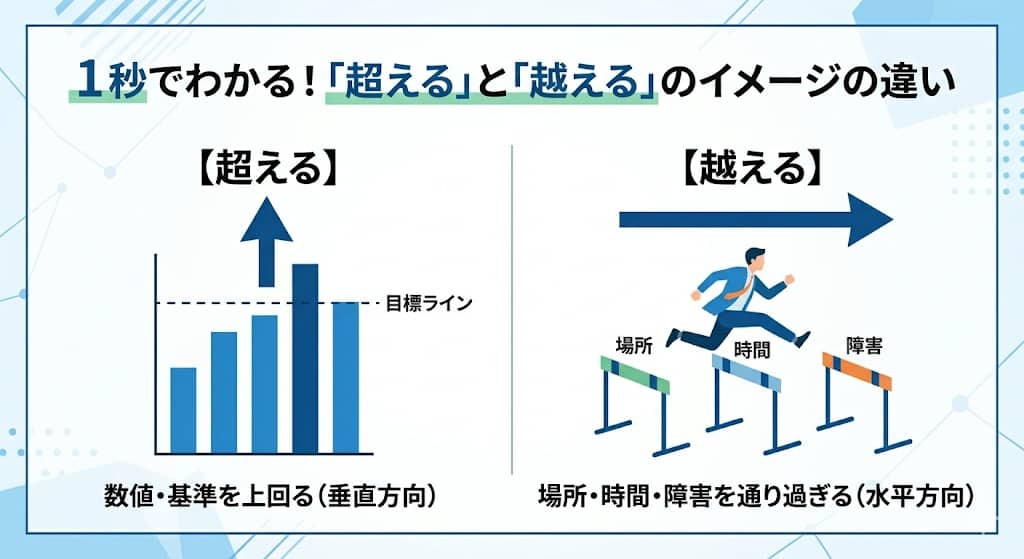 1秒でわかる！「超える」と「越える」のイメージの違い

【超える】

目標ライン

数値・基準を上回る（垂直方向）

【越える】

場所

時間

障害

場所・時間・障害を通り過ぎる（水平方向）